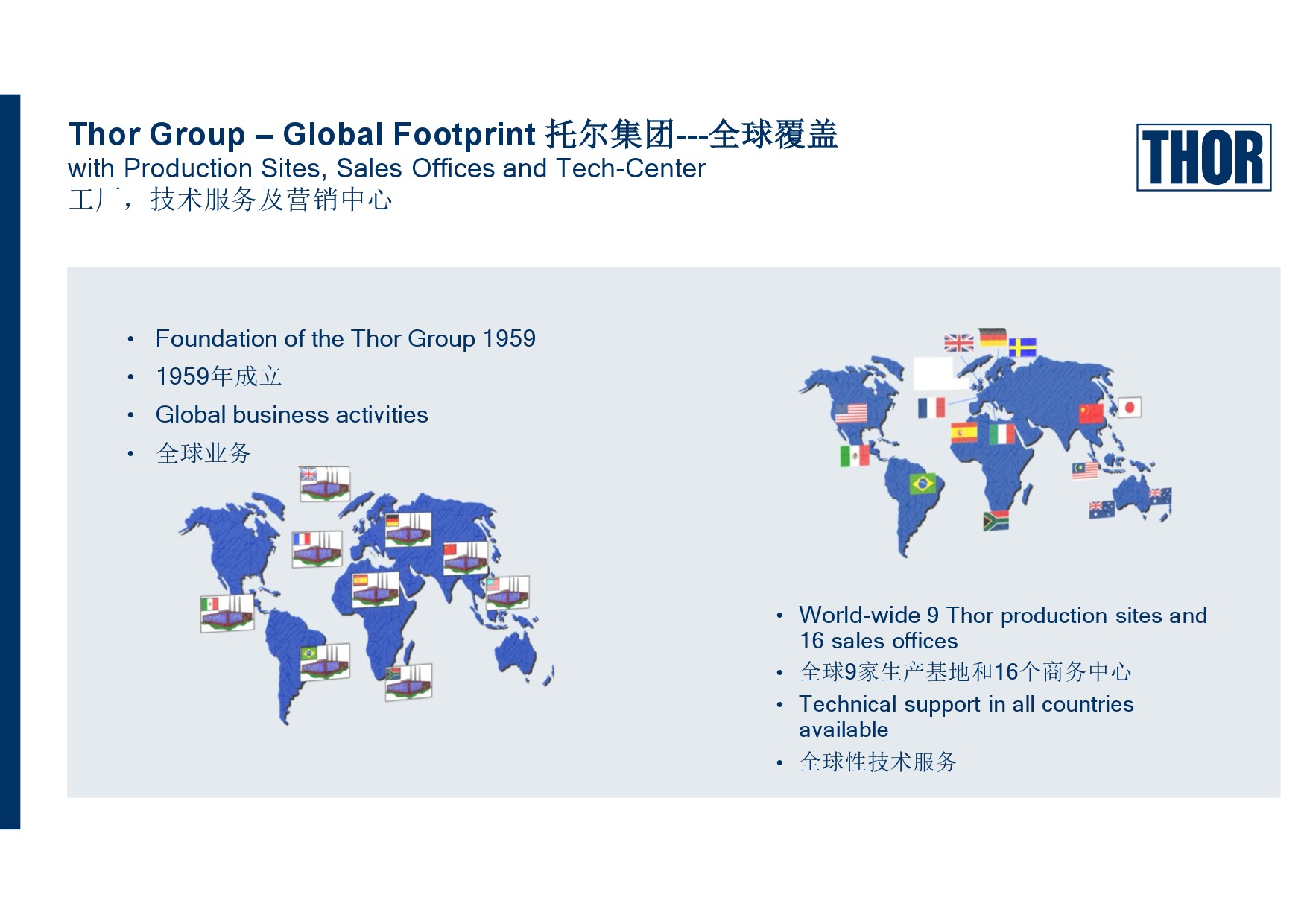 Thor Group – Global Footprint 托尔集团---全球覆盖
with Production Sites, Sales Offices and Tech-Center
工厂，技术服务及营销中心

THOR

• Foundation of the Thor Group 1959
• 1959年成立
• Global business activities
• 全球业务

• World-wide 9 Thor production sites and 16 sales offices
• 全球9家生产基地和16个商务中心
• Technical support in all countries available
• 全球性技术服务